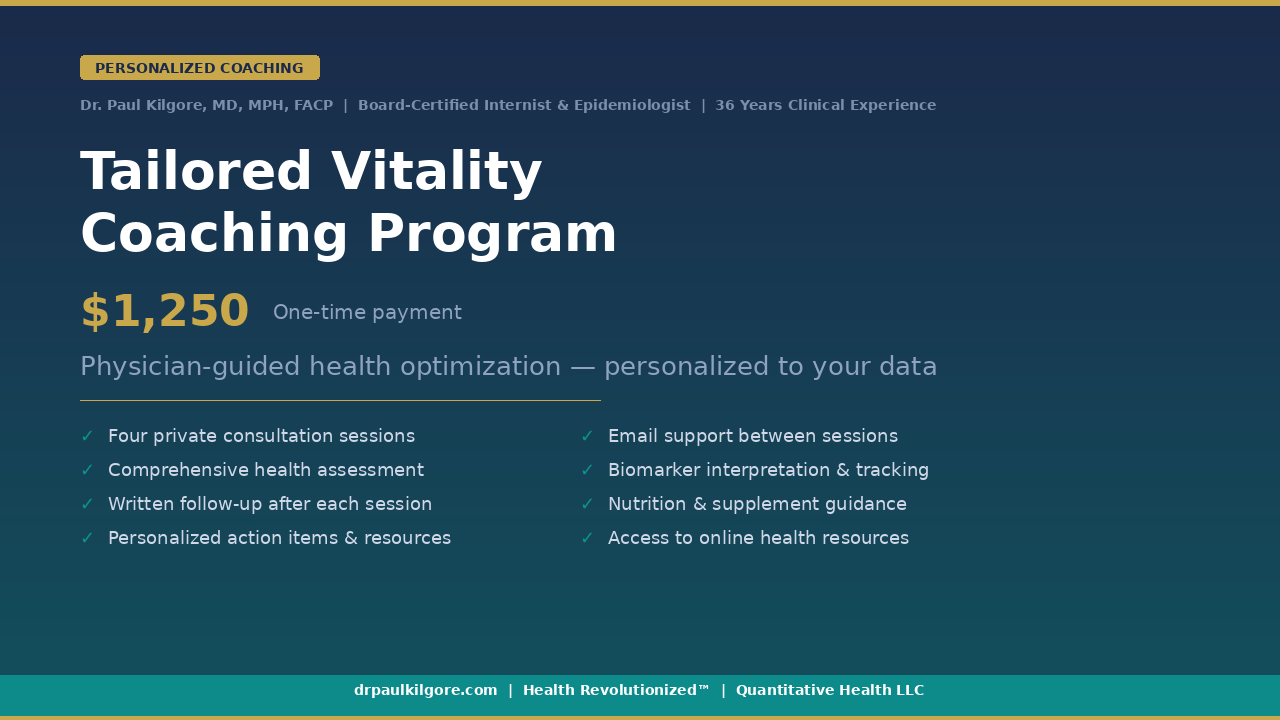 PERSONALIZED COACHING

Dr. Paul Kilgore, MD, MPH, FACP | Board-Certified Internist & Epidemiologist | 36 Years Clinical Experience

Tailored Vitality Coaching Program

$1,250 One-time payment

Physician-guided health optimization — personalized to your data

✓ Four private consultation sessions
✓ Comprehensive health assessment
✓ Written follow-up after each session
✓ Personalized action items & resources

✓ Email support between sessions
✓ Biomarker interpretation & tracking
✓ Nutrition & supplement guidance
✓ Access to online health resources

drpaulkilgore.com | Health Revolutionized™ | Quantitative Health LLC